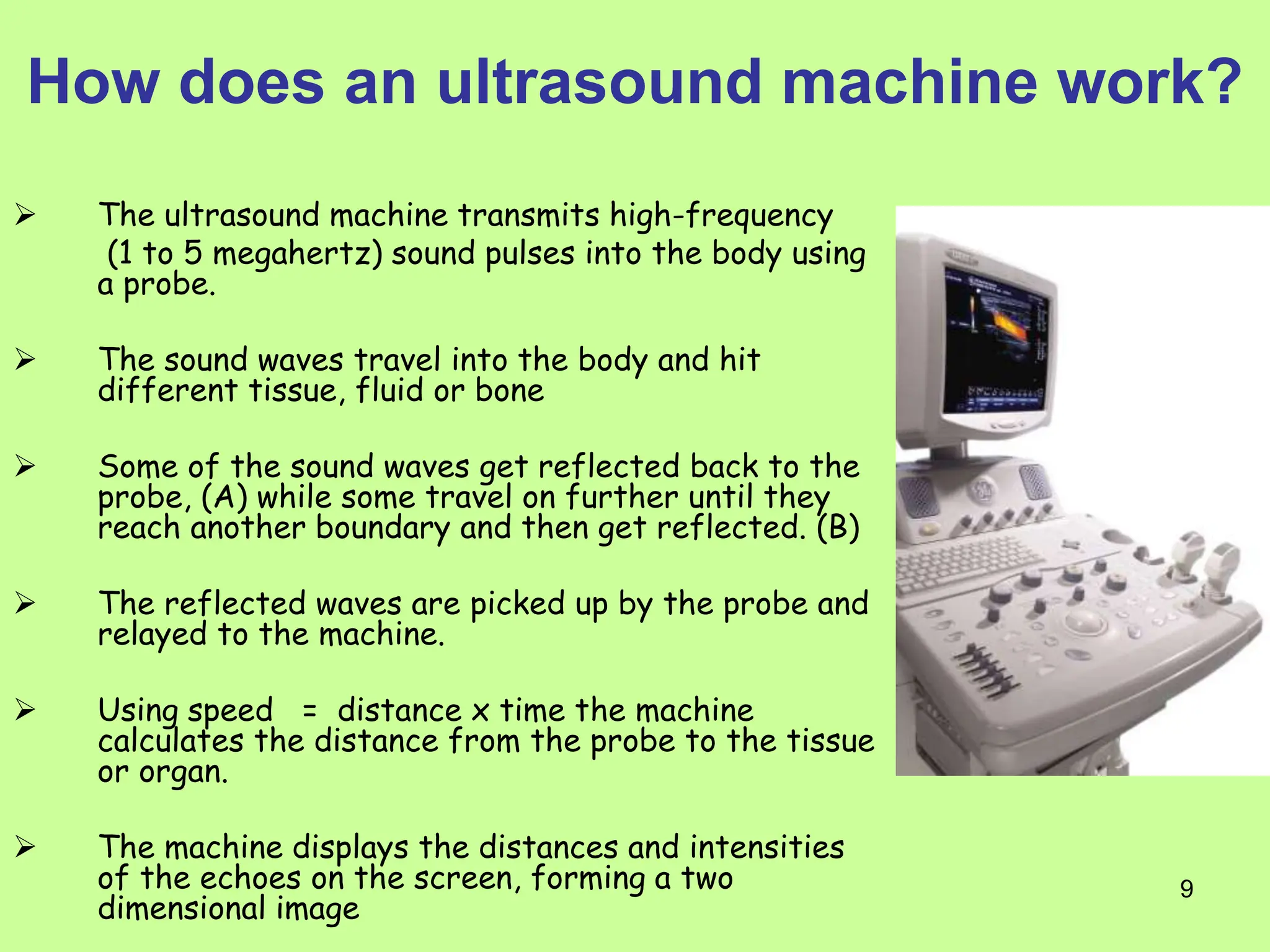 How does an ultrasound machine work?

➢ The ultrasound machine transmits high-frequency (1 to 5 megahertz) sound pulses into the body using a probe.

➢ The sound waves travel into the body and hit different tissue, fluid or bone

➢ Some of the sound waves get reflected back to the probe, (A) while some travel on further until they reach another boundary and then get reflected. (B)

➢ The reflected waves are picked up by the probe and relayed to the machine.

➢ Using speed = distance x time the machine calculates the distance from the probe to the tissue or organ.

➢ The machine displays the distances and intensities of the echoes on the screen, forming a two dimensional image

9